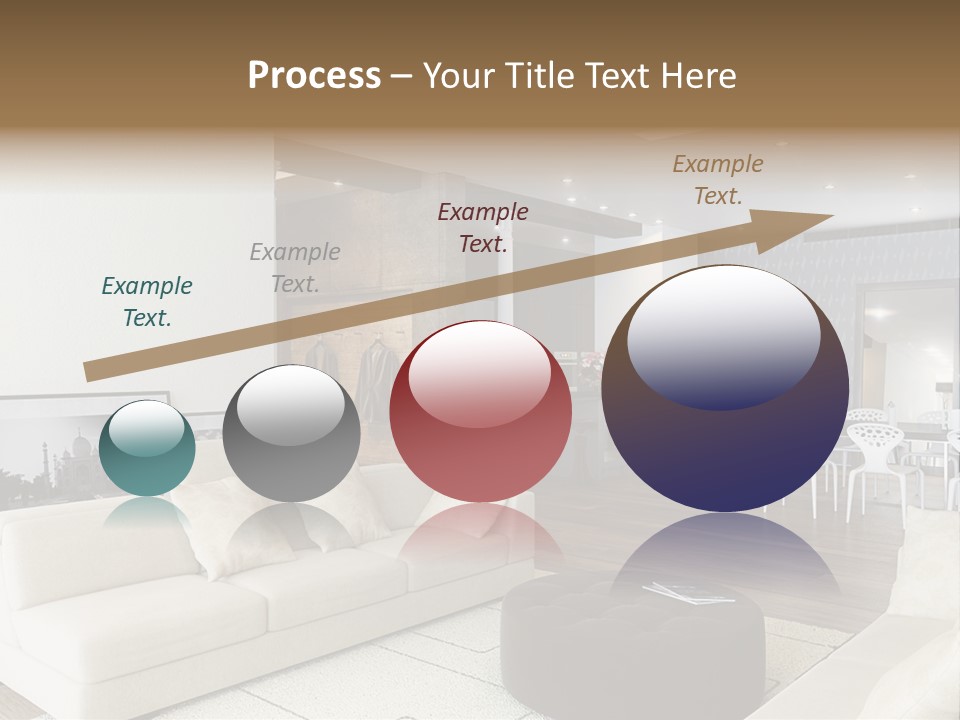 Process – Your Title Text Here

Example Text.

Example Text.

Example Text.

Example Text.